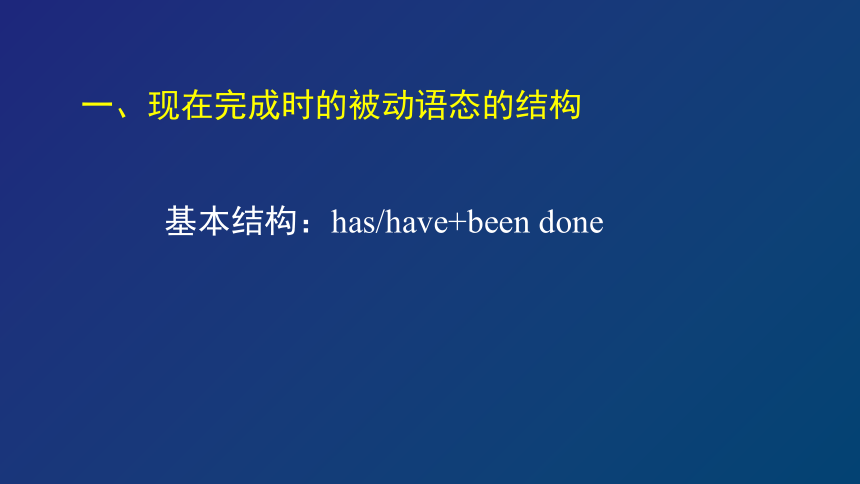 一、现在完成时的被动语态的结构

基本结构：has/have+been done